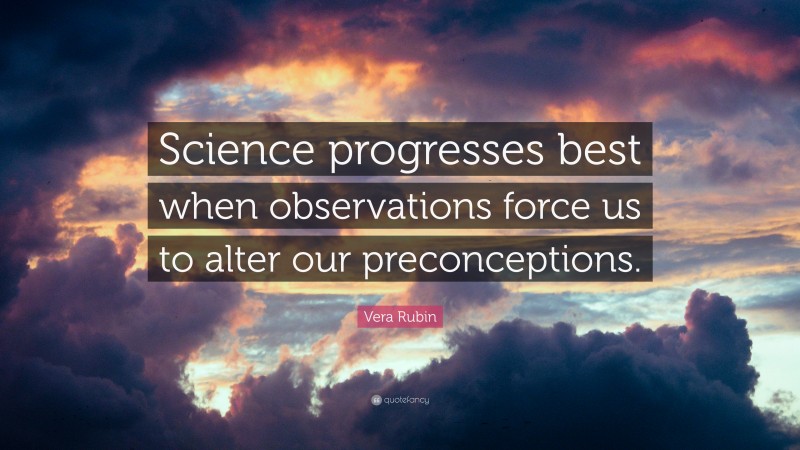 Science progresses best when observations force us to alter our preconceptions.

Vera Rubin

quotefancy